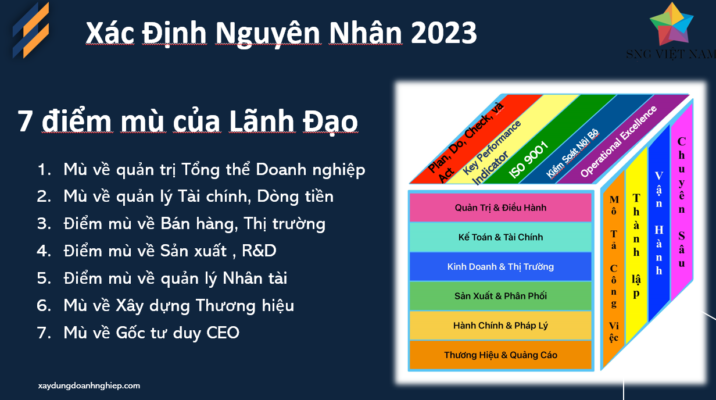 Xác Định Nguyên Nhân 2023

SNG VIỆT NAM

7 điểm mù của Lãnh Đạo

1. Mù về quản trị Tổng thể Doanh nghiệp
2. Mù về quản lý Tài chính, Dòng tiền
3. Điểm mù về Bán hàng, Thị trường
4. Điểm mù về Sản xuất , R&D
5. Điểm mù về quản lý Nhân tài
6. Mù về Xây dựng Thương hiệu
7. Mù về Gốc tư duy CEO

Plan, Do, Check, và Act

Key Performance Indicator

ISO 9001

Kiểm Soát Nội Bộ

Operational Excellence

Quản Trị & Điều Hành

Kế Toán & Tài Chính

Kinh Doanh & Thị Trường

Sản Xuất & Phân Phối

Hành Chính & Pháp Lý

Thương Hiệu & Quảng Cáo

Mô Tả Công Việc

Thành lập

Vận Hành

Chuyên Sâu

xaydungdoanhnghiep.com